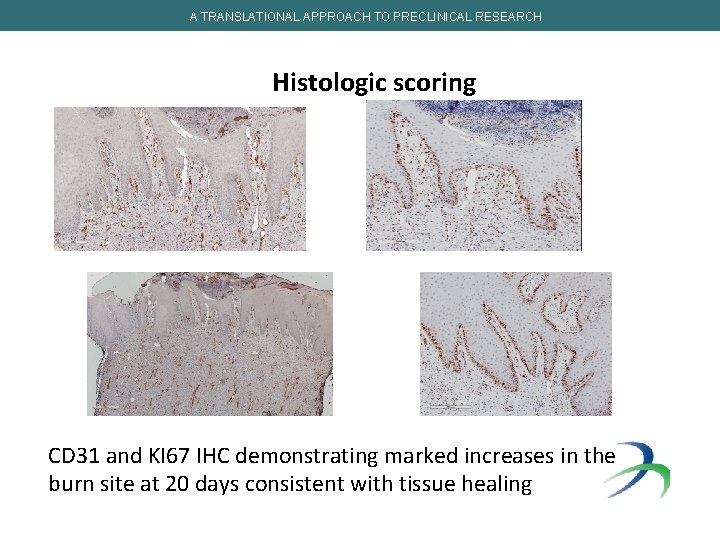 A TRANSLATIONAL APPROACH TO PRECLINICAL RESEARCH

Histologic scoring

CD31 and KI67 IHC demonstrating marked increases in the burn site at 20 days consistent with tissue healing